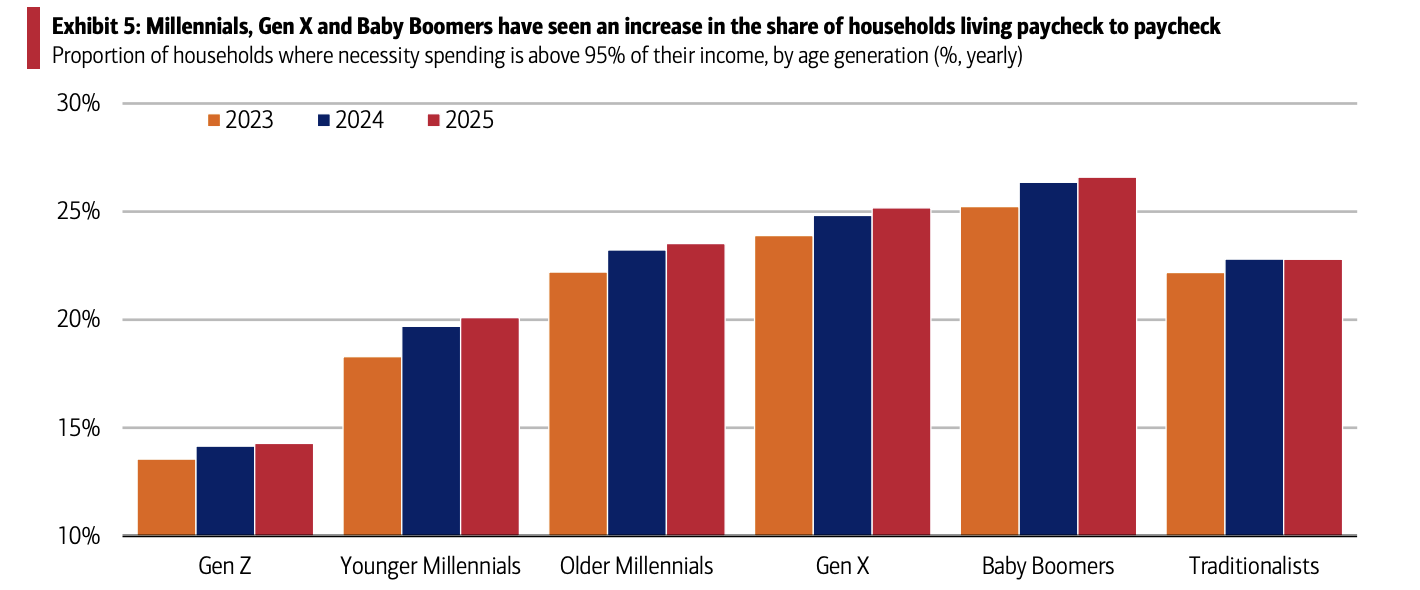 Exhibit 5: Millennials, Gen X and Baby Boomers have seen an increase in the share of households living paycheck to paycheck
Proportion of households where necessity spending is above 95% of their income, by age generation (%, yearly)

30%
25%
20%
15%
10%

2023
2024
2025

Gen Z
Younger Millennials
Older Millennials
Gen X
Baby Boomers
Traditionalists